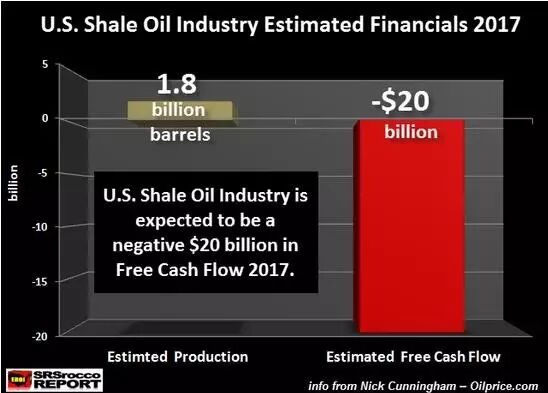 U.S. Shale Oil Industry Estimated Financials 2017

5
0
-5
-10
-15
-20

billion

1.8
billion
barrels

-$20
billion

U.S. Shale Oil Industry is expected to be a negative $20 billion in Free Cash Flow 2017.

Estimted Production

Estimated Free Cash Flow

SRSrocco REPORT

info from Nick Cunningham – Oilprice.com